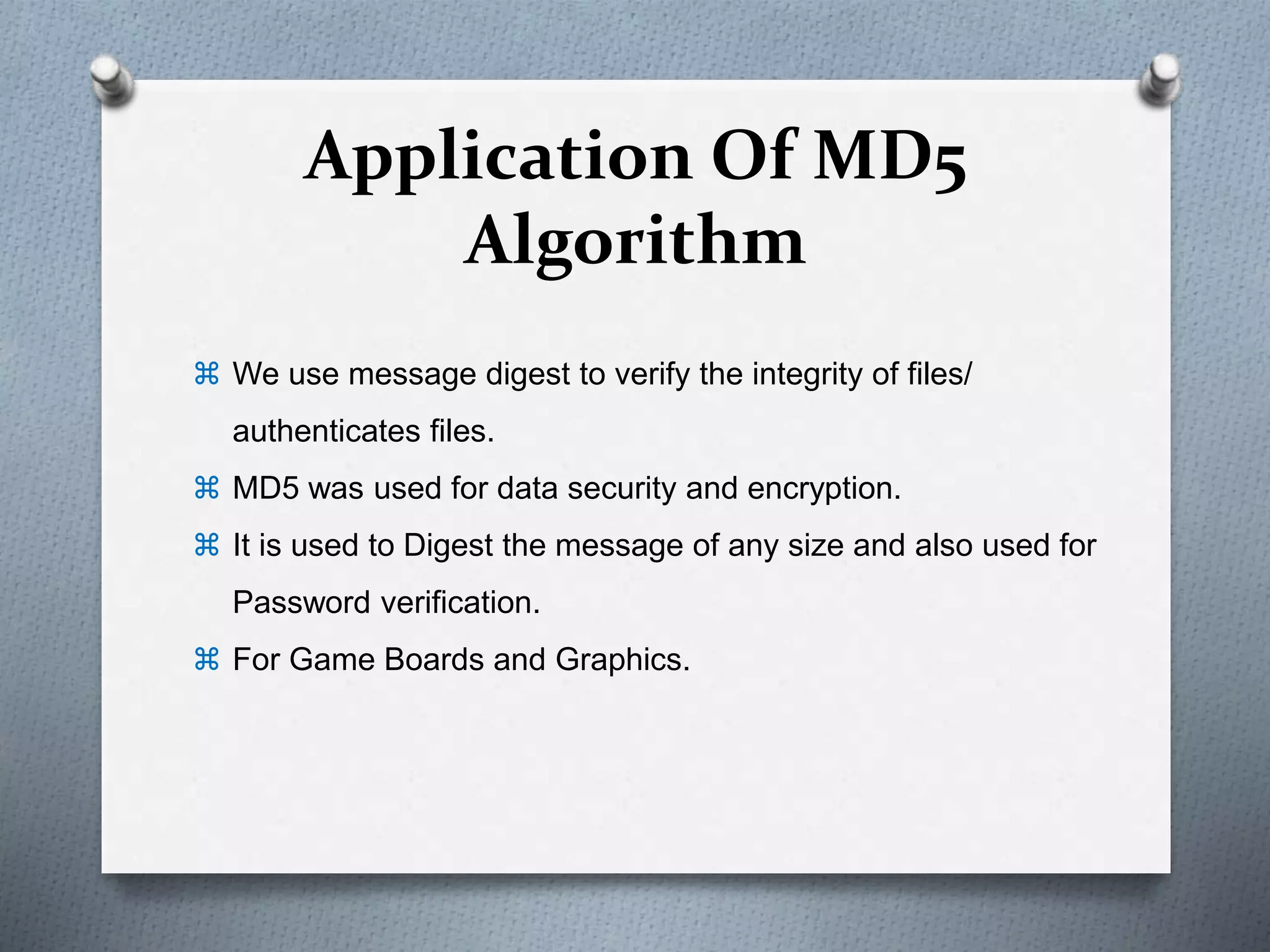 Application Of MD5 Algorithm

⌘ We use message digest to verify the integrity of files/ authenticates files.

⌘ MD5 was used for data security and encryption.

⌘ It is used to Digest the message of any size and also used for Password verification.

⌘ For Game Boards and Graphics.